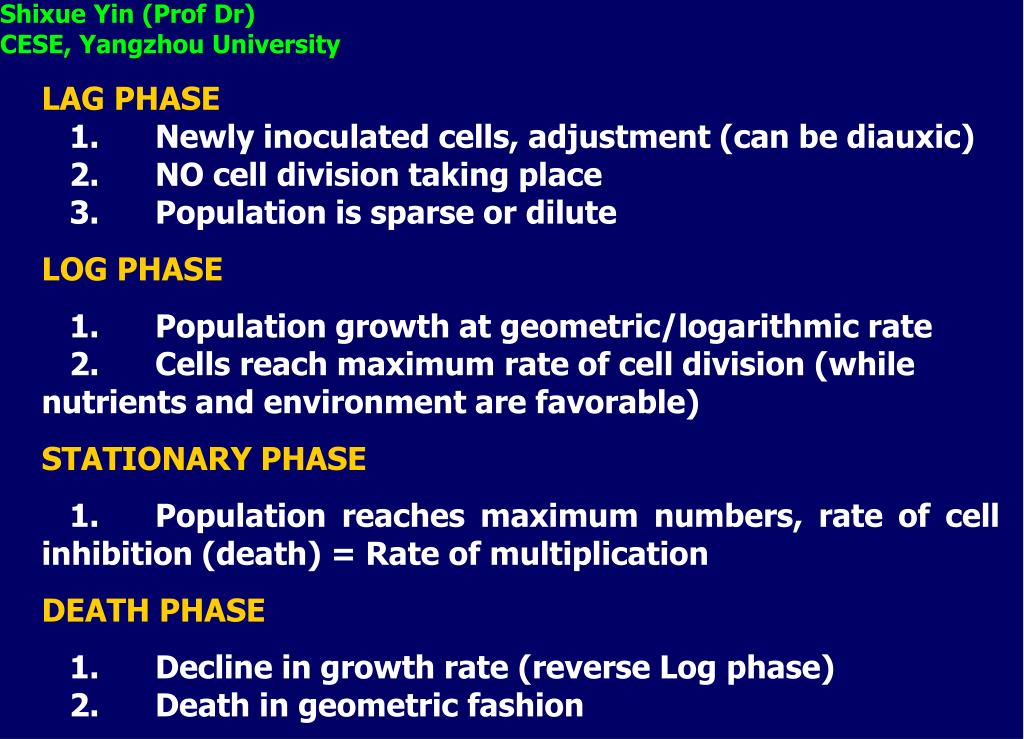 Shixue Yin (Prof Dr)
CESE, Yangzhou University

LAG PHASE
1. Newly inoculated cells, adjustment (can be diauxic)
2. NO cell division taking place
3. Population is sparse or dilute

LOG PHASE

1. Population growth at geometric/logarithmic rate
2. Cells reach maximum rate of cell division (while nutrients and environment are favorable)

STATIONARY PHASE

1. Population reaches maximum numbers, rate of cell inhibition (death) = Rate of multiplication

DEATH PHASE

1. Decline in growth rate (reverse Log phase)
2. Death in geometric fashion